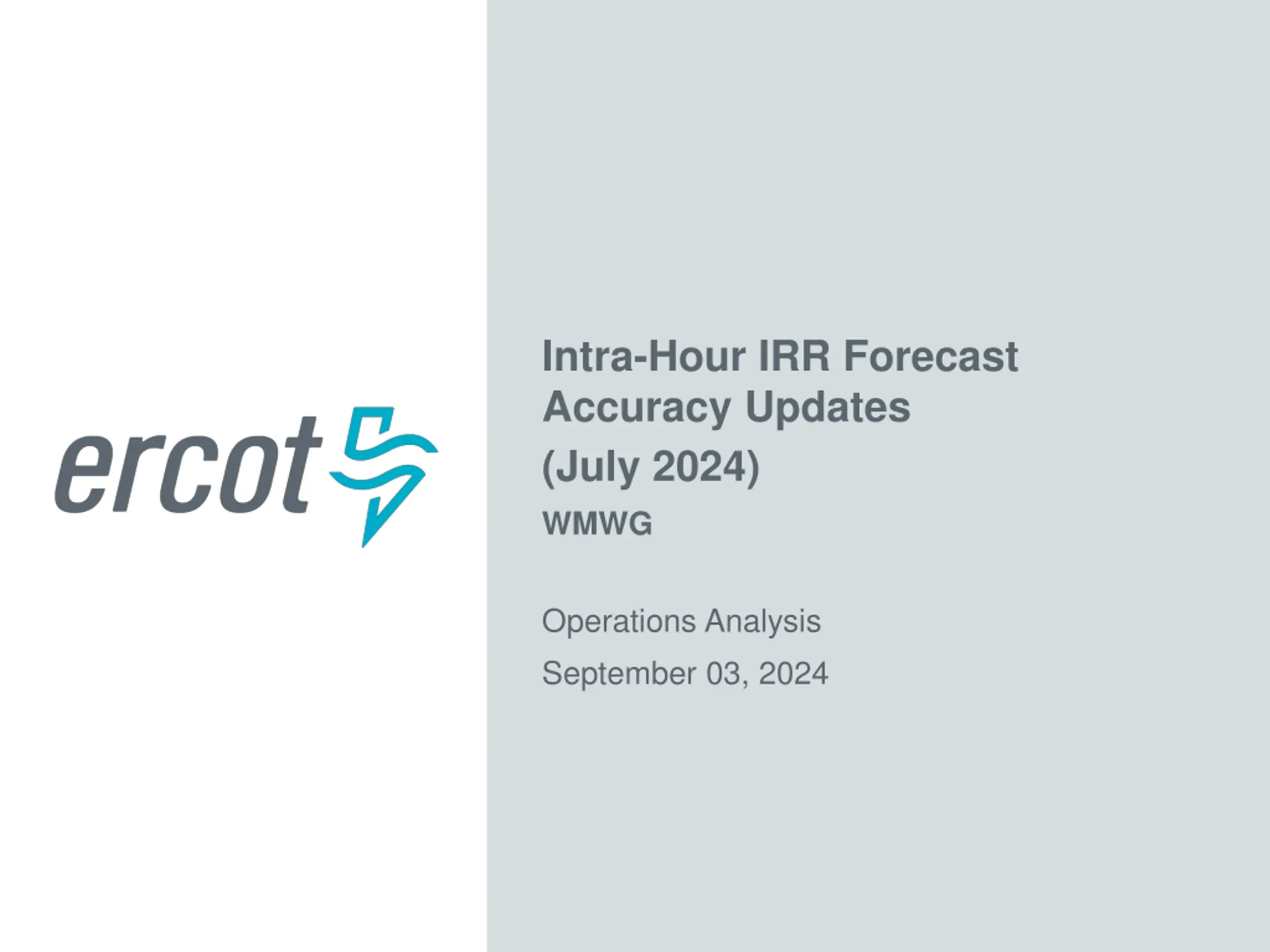 ercot

Intra-Hour IRR Forecast Accuracy Updates

(July 2024)

WMWG

Operations Analysis

September 03, 2024